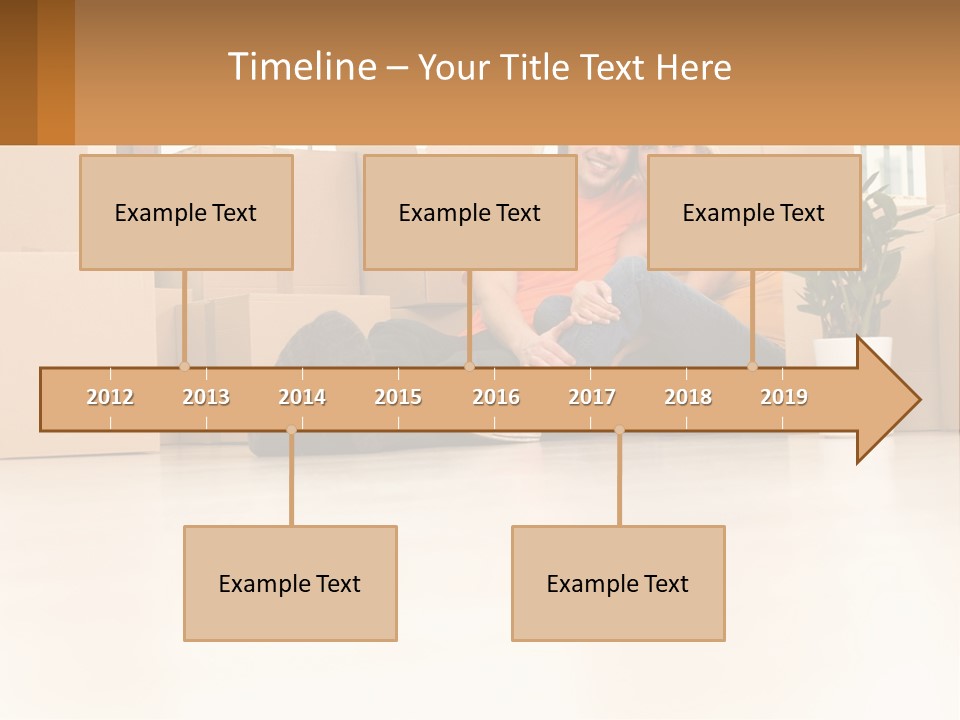 Timeline – Your Title Text Here

Example Text

Example Text

Example Text

2012 2013 2014 2015 2016 2017 2018 2019

Example Text

Example Text